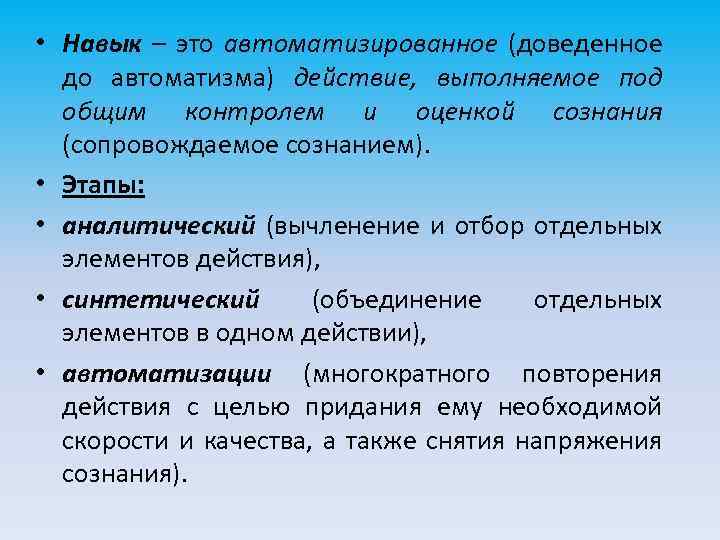 • Навык – это автоматизированное (доведенное до автоматизма) действие, выполняемое под общим контролем и оценкой сознания (сопровождаемое сознанием).

• Этапы:

• аналитический (вычленение и отбор отдельных элементов действия),

• синтетический (объединение отдельных элементов в одном действии),

• автоматизации (многократного повторения действия с целью придания ему необходимой скорости и качества, а также снятия напряжения сознания).